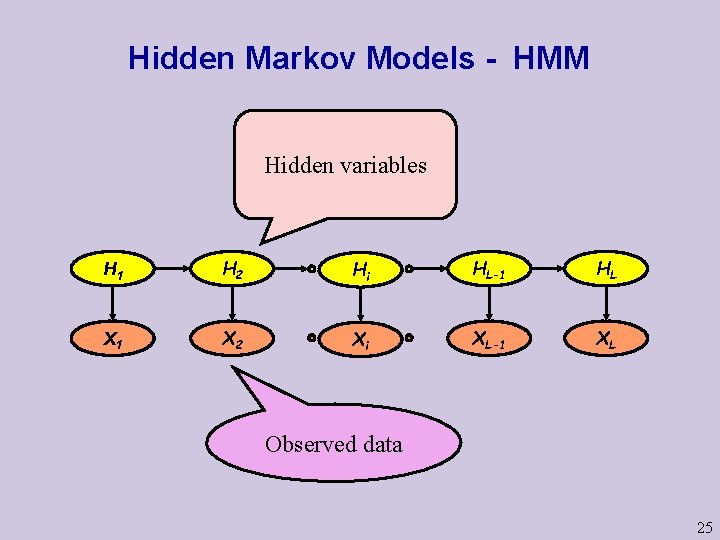 Hidden Markov Models - HMM

Hidden variables

$H_1$ $H_2$ $H_i$ $H_{L-1}$ $H_L$

$X_1$ $X_2$ $X_i$ $X_{L-1}$ $X_L$

Observed data

25